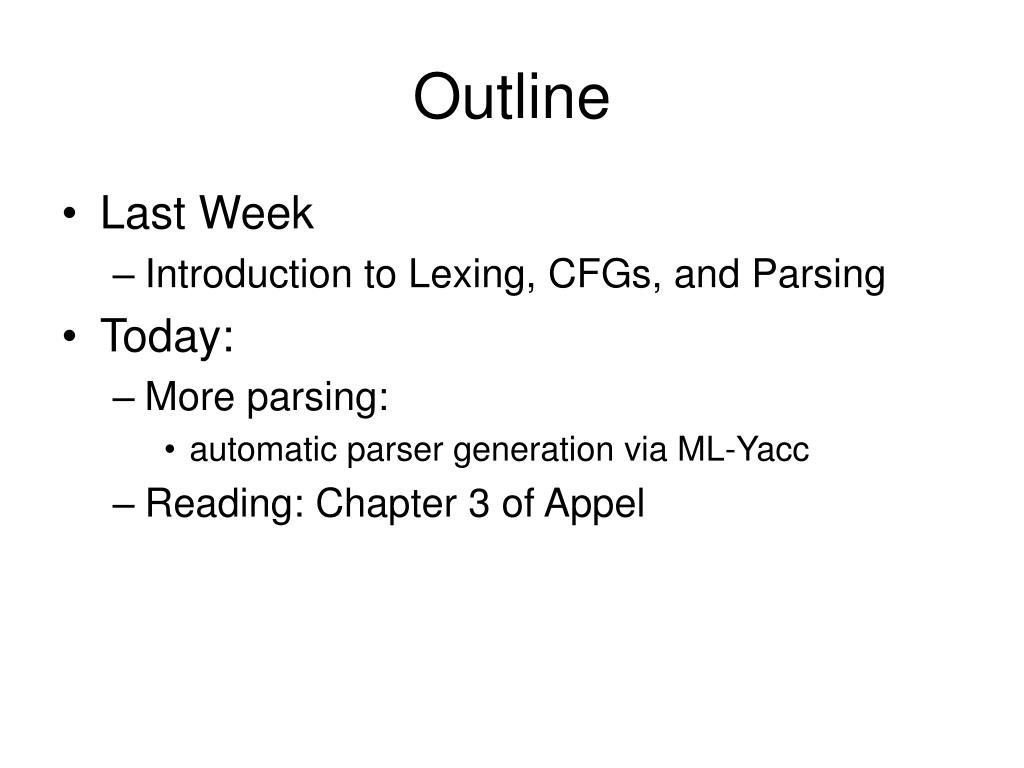 Outline

• Last Week
– Introduction to Lexing, CFGs, and Parsing
• Today:
– More parsing:
• automatic parser generation via ML-Yacc
– Reading: Chapter 3 of Appel